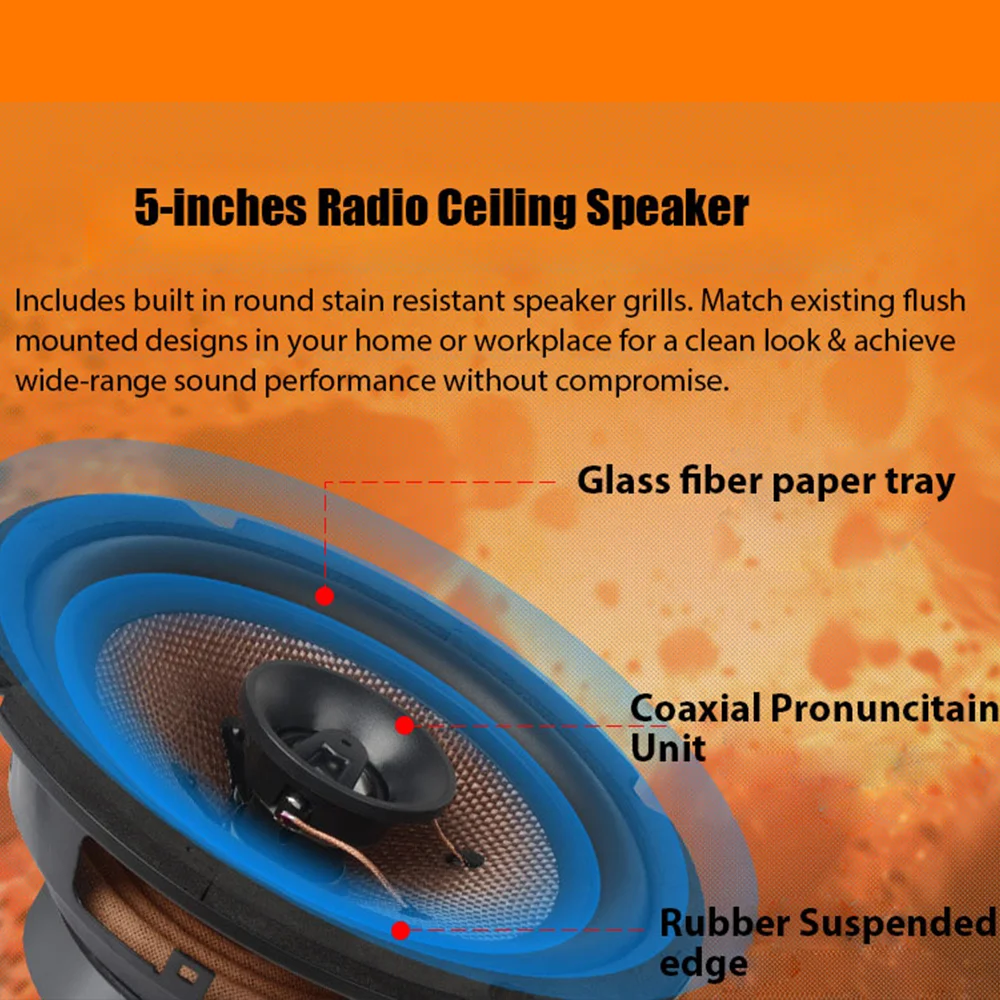 5-inches Radio Ceiling Speaker

Includes built in round stain resistant speaker grills. Match existing flush mounted designs in your home or workplace for a clean look & achieve wide-range sound performance without compromise.

Glass fiber paper tray

Coaxial Pronuncitain Unit

Rubber Suspended edge